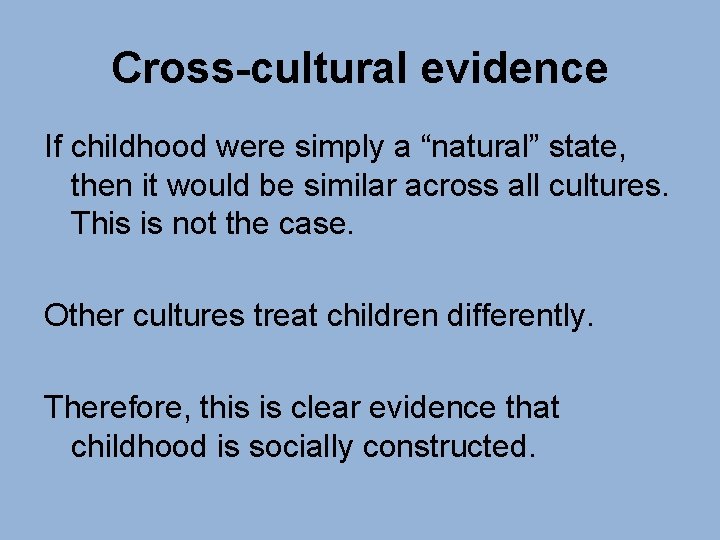 Cross-cultural evidence

If childhood were simply a “natural” state, then it would be similar across all cultures. This is not the case.

Other cultures treat children differently.

Therefore, this is clear evidence that childhood is socially constructed.